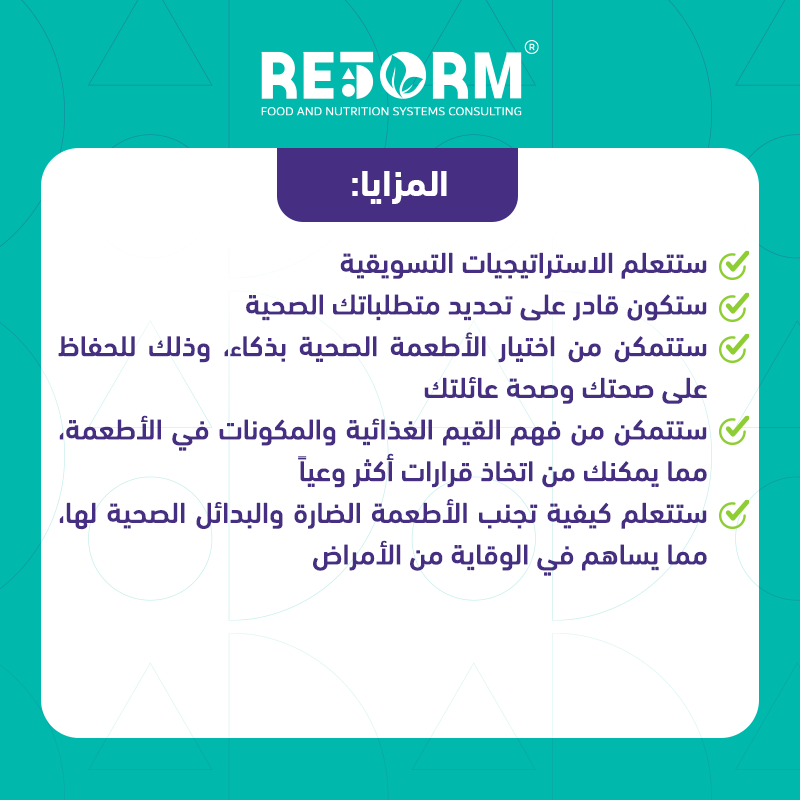 REFORM®
FOOD AND NUTRITION SYSTEMS CONSULTING

المزايا:

ستتعلم الاستراتيجيات التسويقية
ستكون قادر على تحديد متطلباتك الصحية
ستتمكن من اختيار الأطعمة الصحية بذكاء، وذلك للحفاظ على صحتك وصحة عائلتك
ستتمكن من فهم القيم الغذائية والمكونات في الأطعمة، مما يمكنك من اتخاذ قرارات أكثر وعياً
ستتعلم كيفية تجنب الأطعمة الضارة والبدائل الصحية لها، مما يساهم في الوقاية من الأمراض